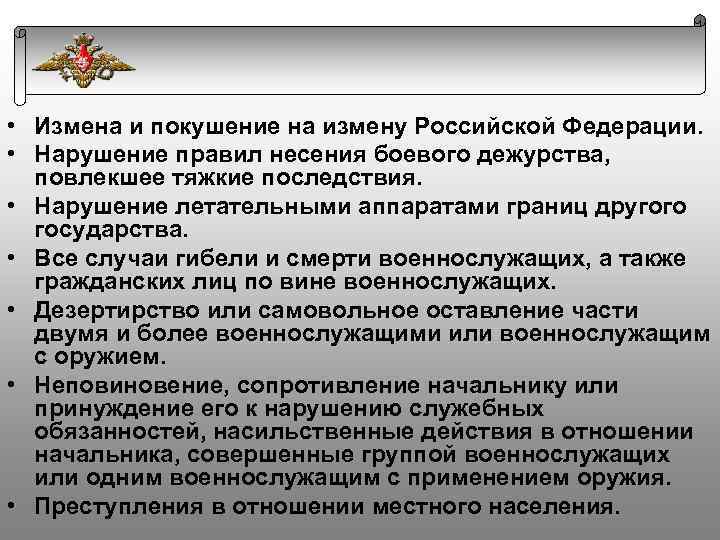 • Измена и покушение на измену Российской Федерации.
• Нарушение правил несения боевого дежурства, повлекшее тяжкие последствия.
• Нарушение летательными аппаратами границ другого государства.
• Все случаи гибели и смерти военнослужащих, а также гражданских лиц по вине военнослужащих.
• Дезертирство или самовольное оставление части двумя и более военнослужащими или военнослужащим с оружием.
• Неповиновение, сопротивление начальнику или принуждение его к нарушению служебных обязанностей, насильственные действия в отношении начальника, совершенные группой военнослужащих или одним военнослужащим с применением оружия.
• Преступления в отношении местного населения.